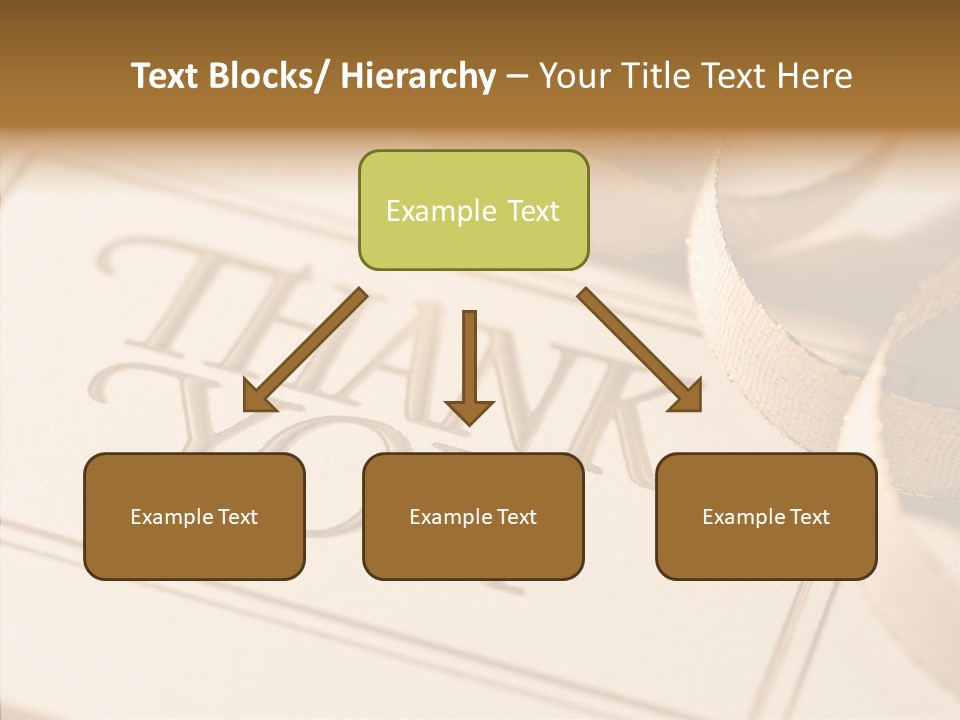 Text Blocks/ Hierarchy – Your Title Text Here

Example Text

Example Text

Example Text

Example Text

THANK YOU